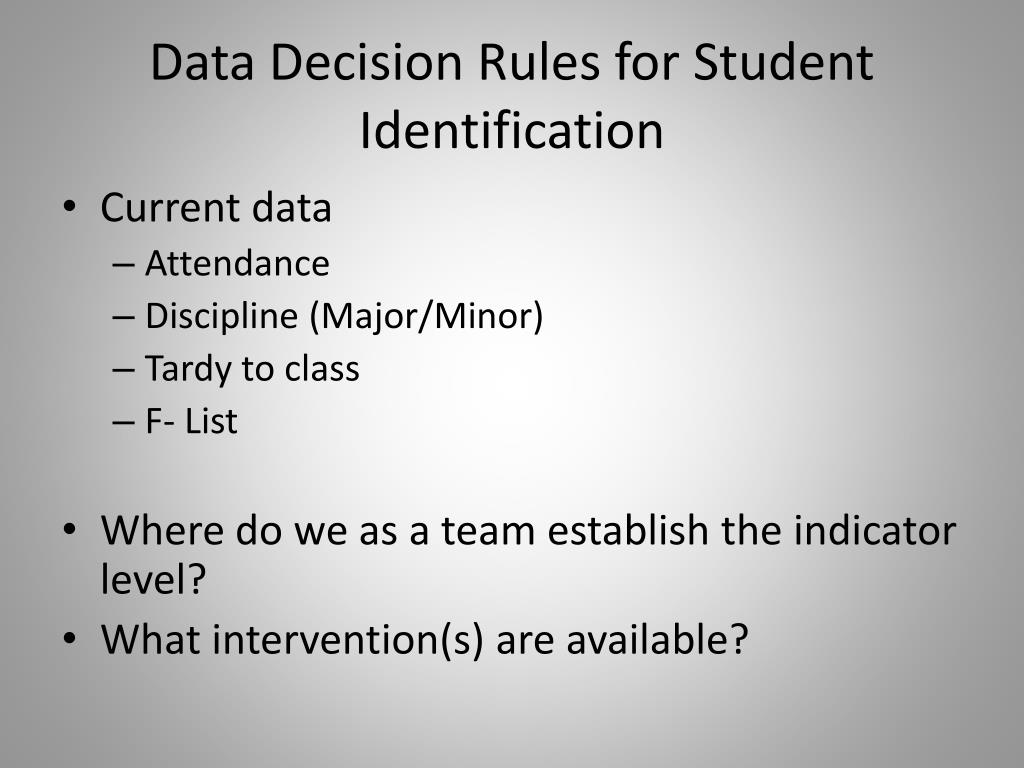 Data Decision Rules for Student Identification

• Current data
– Attendance
– Discipline (Major/Minor)
– Tardy to class
– F- List

• Where do we as a team establish the indicator level?
• What intervention(s) are available?